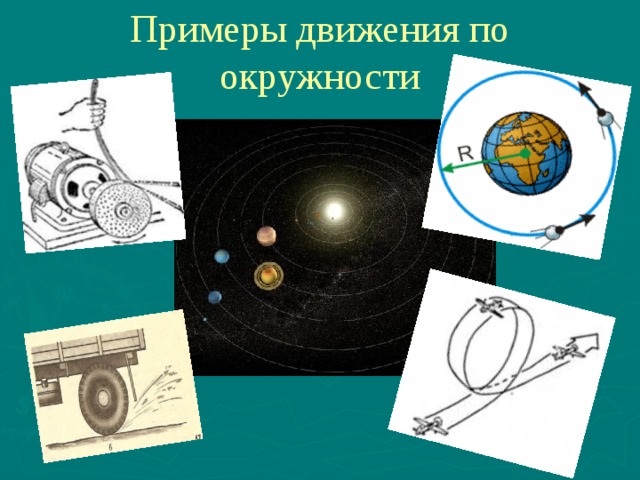 Примеры движения по окружности

R

б